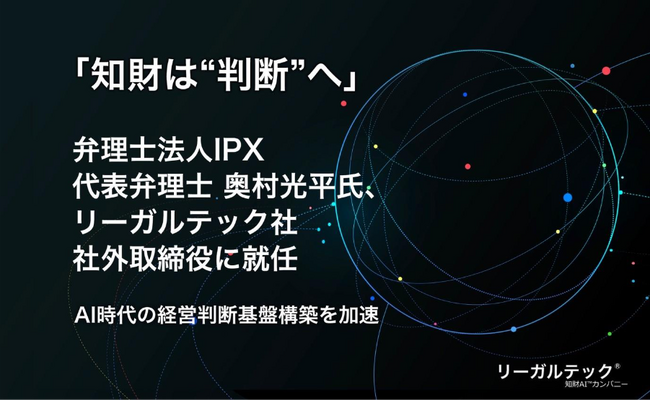 「知財は“判断”へ」

弁理士法人IPX
代表弁理士 奥村光平氏、
リーガルテック社
社外取締役に就任

AI時代の経営判断基盤構築を加速

リーガルテック®
知財AI™カンパニー